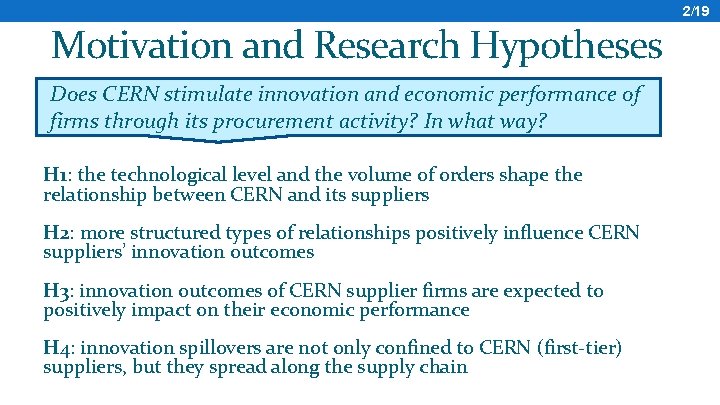 2/19

Motivation and Research Hypotheses

Does CERN stimulate innovation and economic performance of firms through its procurement activity? In what way?

H1: the technological level and the volume of orders shape the relationship between CERN and its suppliers

H2: more structured types of relationships positively influence CERN suppliers' innovation outcomes

H3: innovation outcomes of CERN supplier firms are expected to positively impact on their economic performance

H4: innovation spillovers are not only confined to CERN (first-tier) suppliers, but they spread along the supply chain